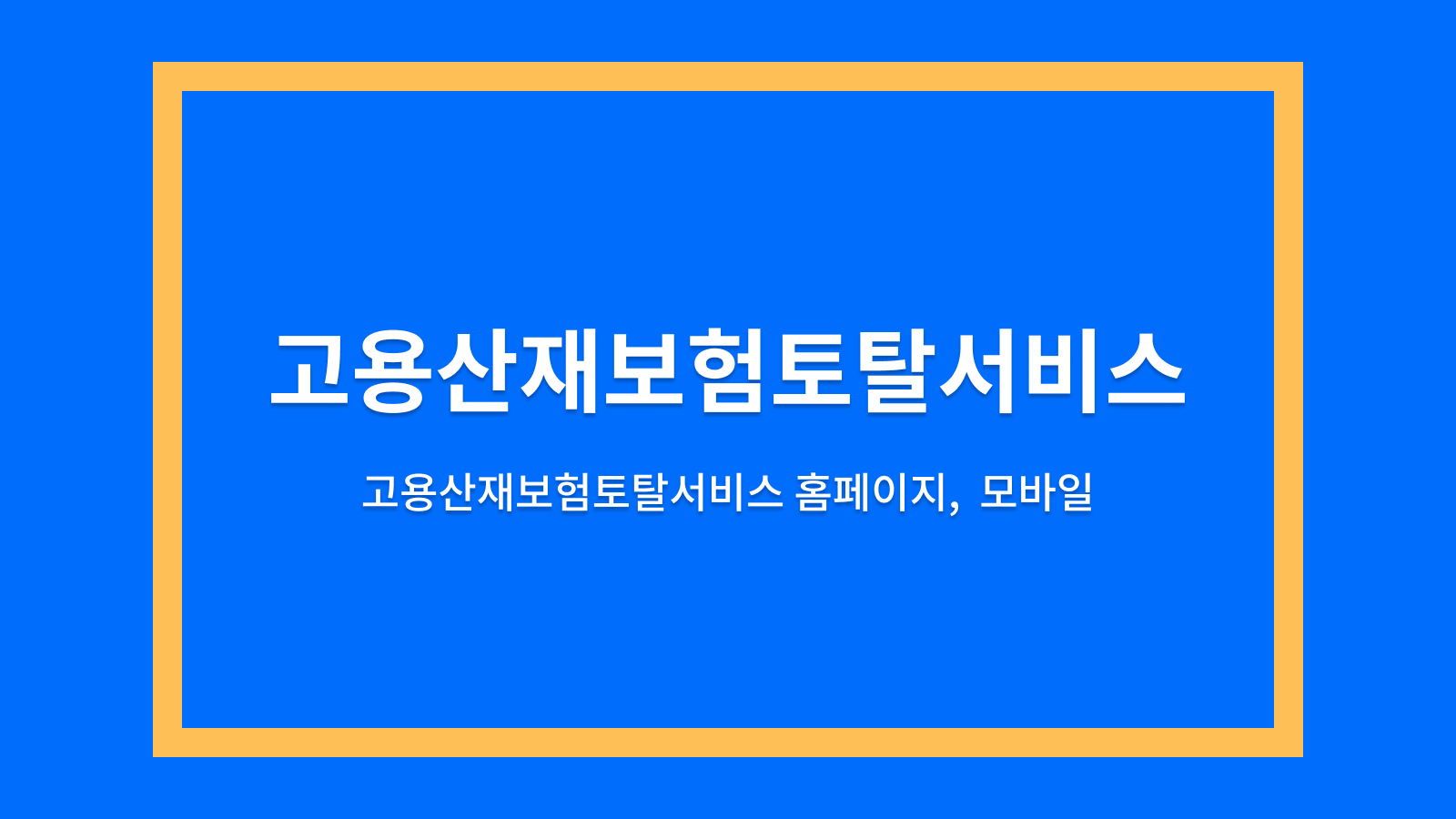 고용산재보험토탈서비스

고용산재보험토탈서비스 홈페이지, 모바일